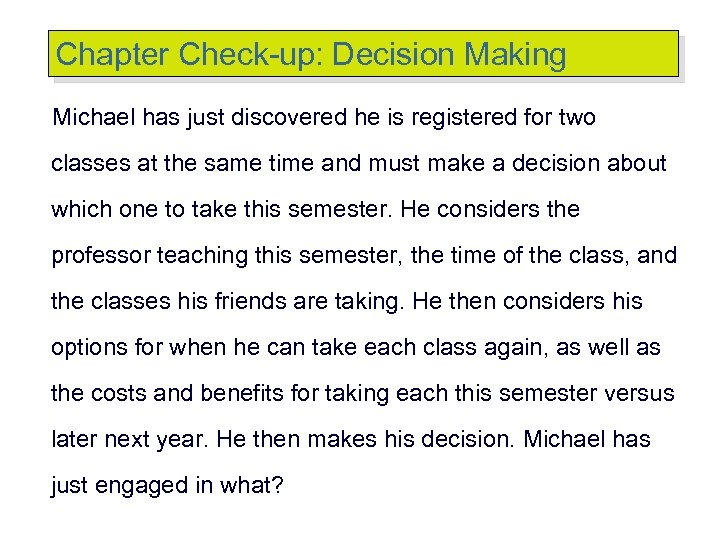 Chapter Check-up: Decision Making

Michael has just discovered he is registered for two classes at the same time and must make a decision about which one to take this semester. He considers the professor teaching this semester, the time of the class, and the classes his friends are taking. He then considers his options for when he can take each class again, as well as the costs and benefits for taking each this semester versus later next year. He then makes his decision. Michael has just engaged in what?